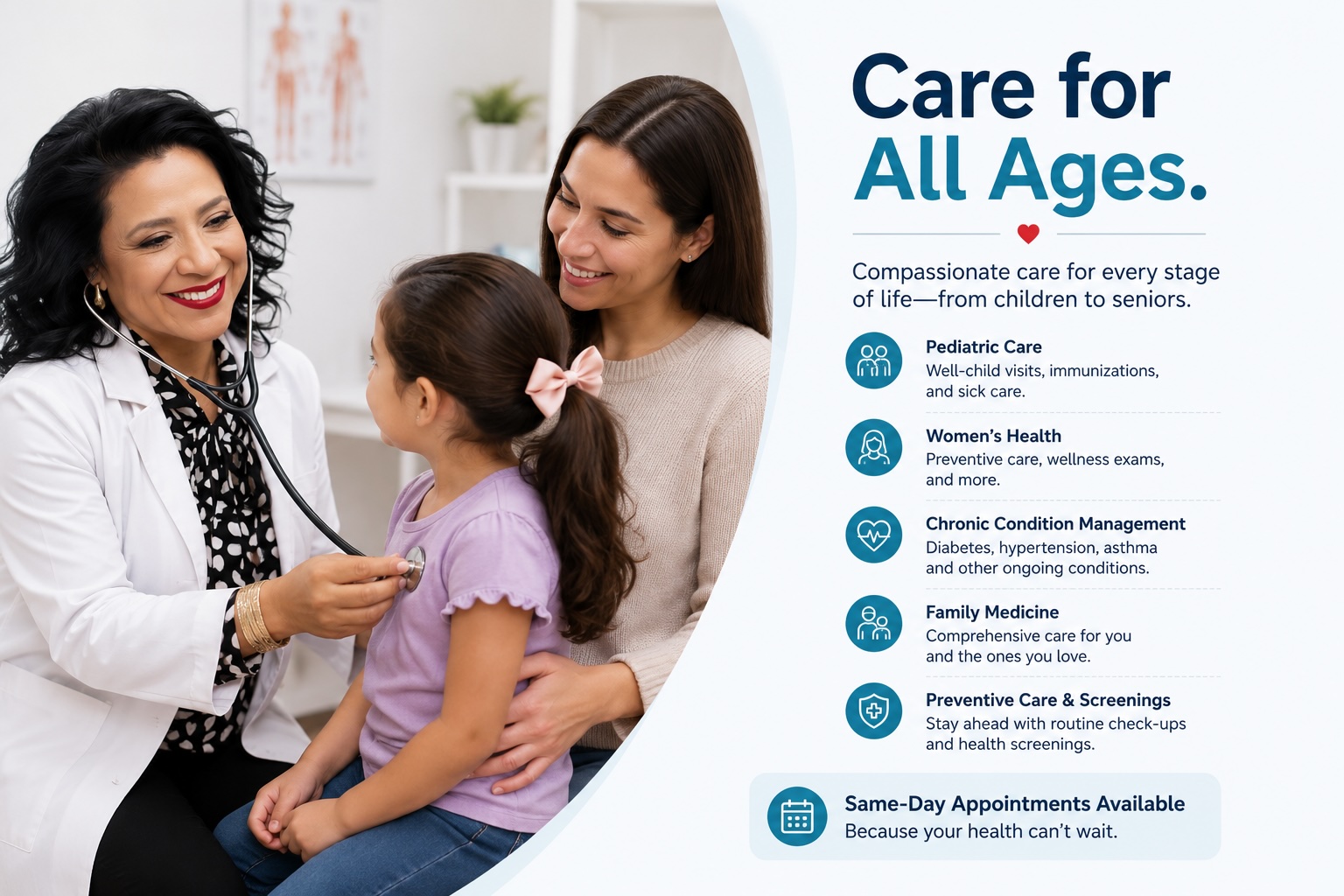 Care for
All Ages.

Compassionate care for every stage of life—from children to seniors.

Pediatric Care
Well-child visits, immunizations, and sick care.

Women's Health
Preventive care, wellness exams, and more.

Chronic Condition Management
Diabetes, hypertension, asthma and other ongoing conditions.

Family Medicine
Comprehensive care for you and the ones you love.

Preventive Care & Screenings
Stay ahead with routine check-ups and health screenings.

Same-Day Appointments Available
Because your health can't wait.